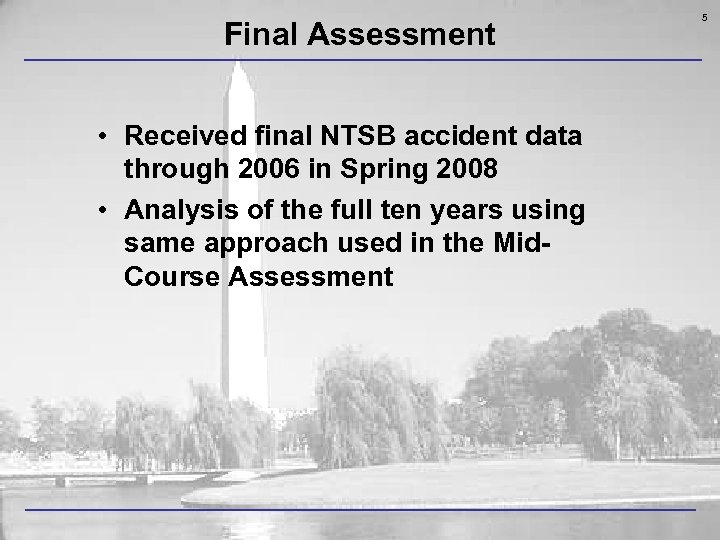 Final Assessment

5

• Received final NTSB accident data through 2006 in Spring 2008

• Analysis of the full ten years using same approach used in the Mid-Course Assessment